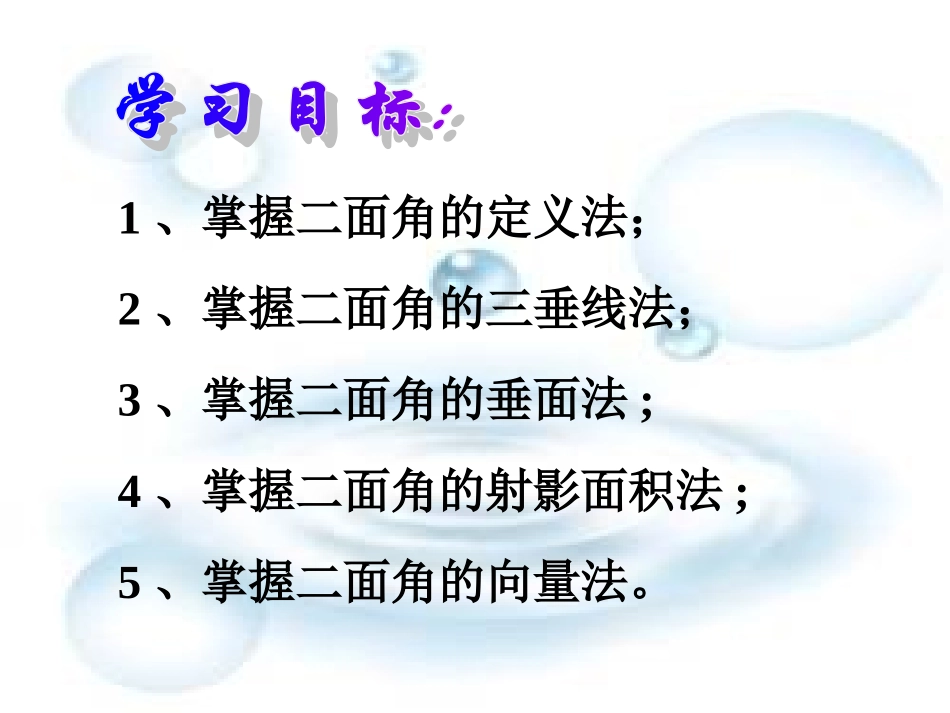 学习目标:

1、掌握二面角的定义法;

2、掌握二面角的三垂线法;

3、掌握二面角的垂面法;

4、掌握二面角的射影面积法;

5、掌握二面角的向量法。